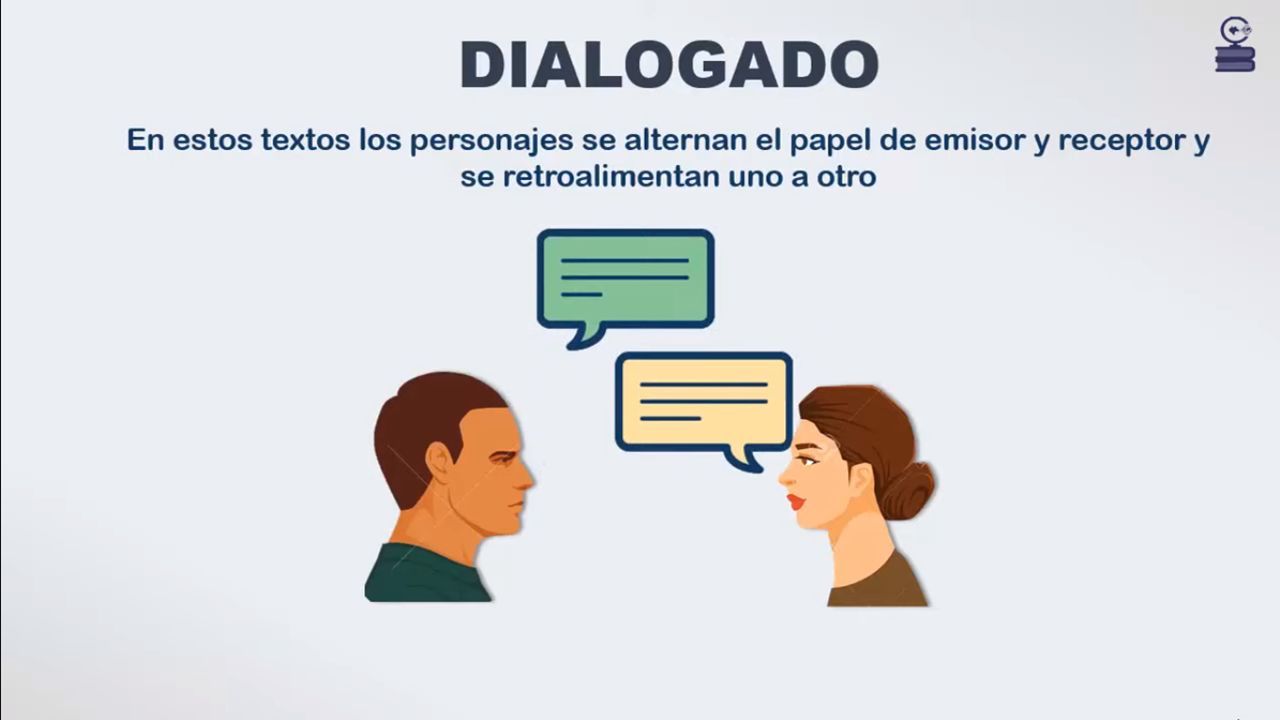 DIALOGADO

En estos textos los personajes se alternan el papel de emisor y receptor y se retroalimentan uno a otro